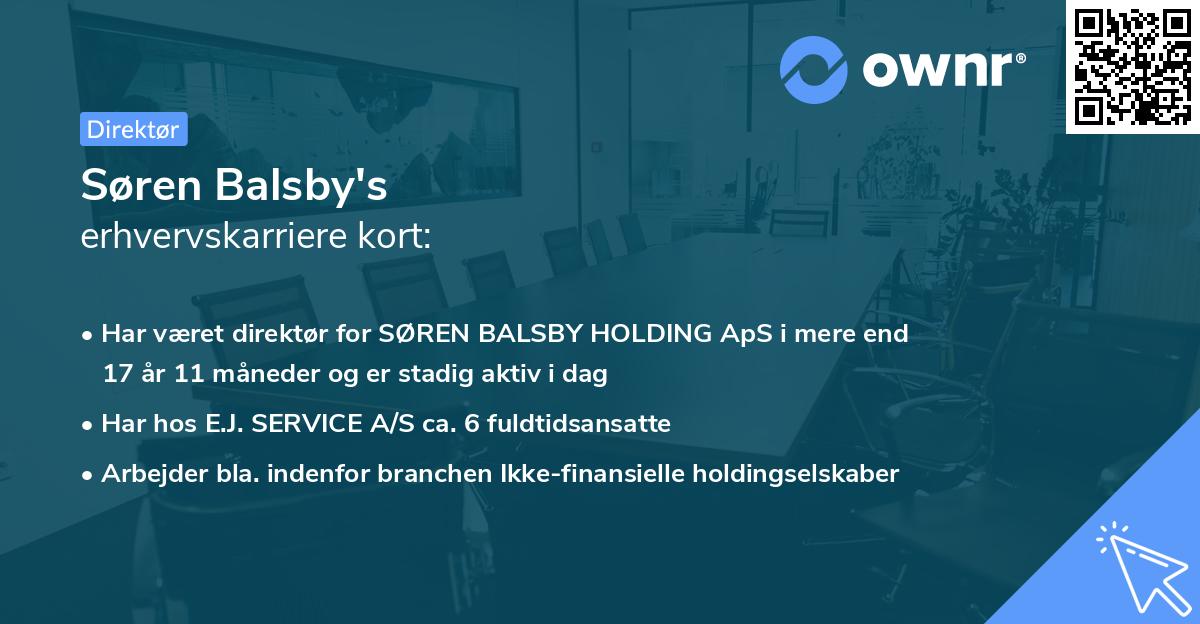 ownr®

Direktør

Søren Balsby's
erhvervskarriere kort:

• Har været direktør for SØREN BALSBY HOLDING ApS i mere end 17 år 11 måneder og er stadig aktiv i dag

• Har hos E.J. SERVICE A/S ca. 6 fuldtidsansatte

• Arbejder bla. indenfor branchen Ikke-finansielle holdingselskaber